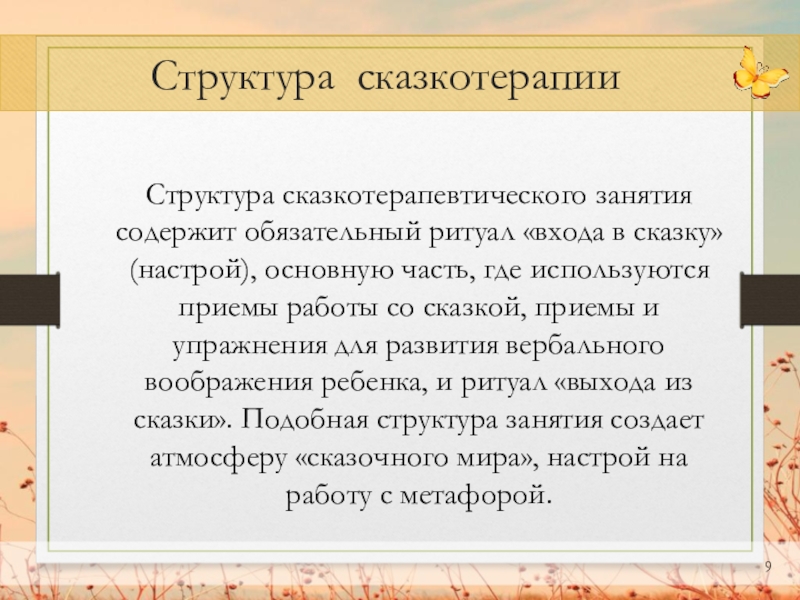 Структура сказкотерапии

Структура сказкотерапевтического занятия содержит обязательный ритуал «входа в сказку» (настрой), основную часть, где используются приемы работы со сказкой, приемы и упражнения для развития вербального воображения ребенка, и ритуал «выхода из сказки». Подобная структура занятия создает атмосферу «сказочного мира», настрой на работу с метафорой.

9